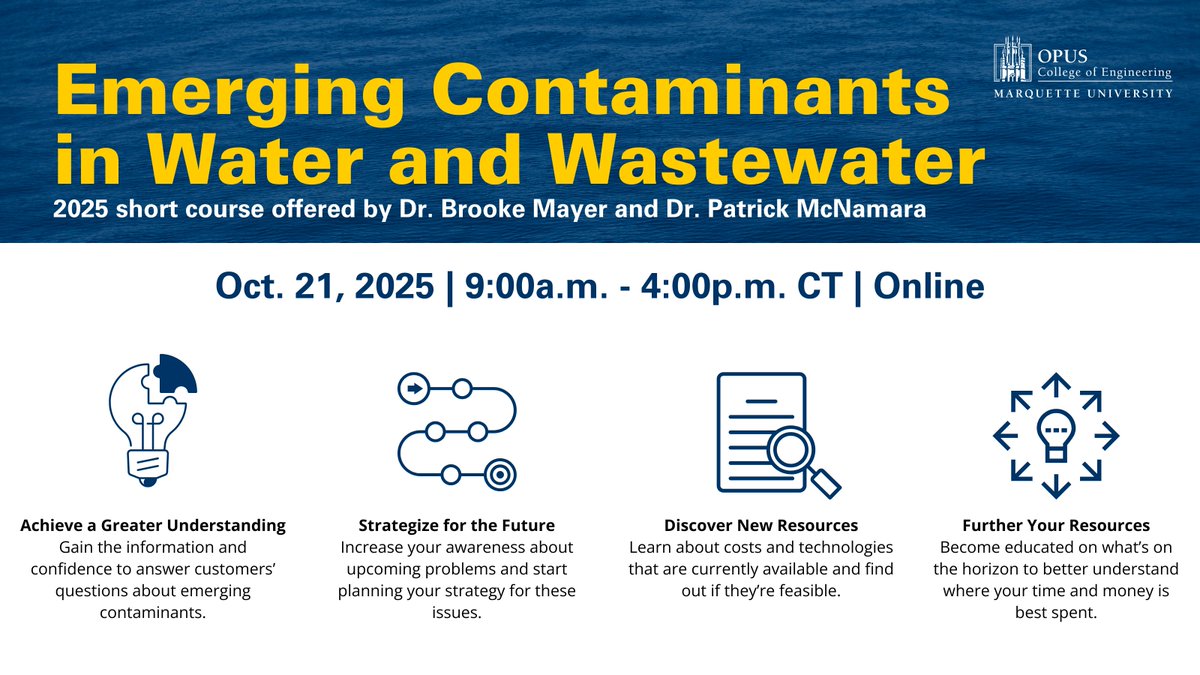 OPUS
College of Engineering
MARQUETTE UNIVERSITY

Emerging Contaminants in Water and Wastewater

2025 short course offered by Dr. Brooke Mayer and Dr. Patrick McNamara

Oct. 21, 2025 | 9:00a.m. - 4:00p.m. CT | Online

Achieve a Greater Understanding
Gain the information and confidence to answer customers' questions about emerging contaminants.

Strategize for the Future
Increase your awareness about upcoming problems and start planning your strategy for these issues.

Discover New Resources
Learn about costs and technologies that are currently available and find out if they're feasible.

Further Your Resources
Become educated on what's on the horizon to better understand where your time and money is best spent.